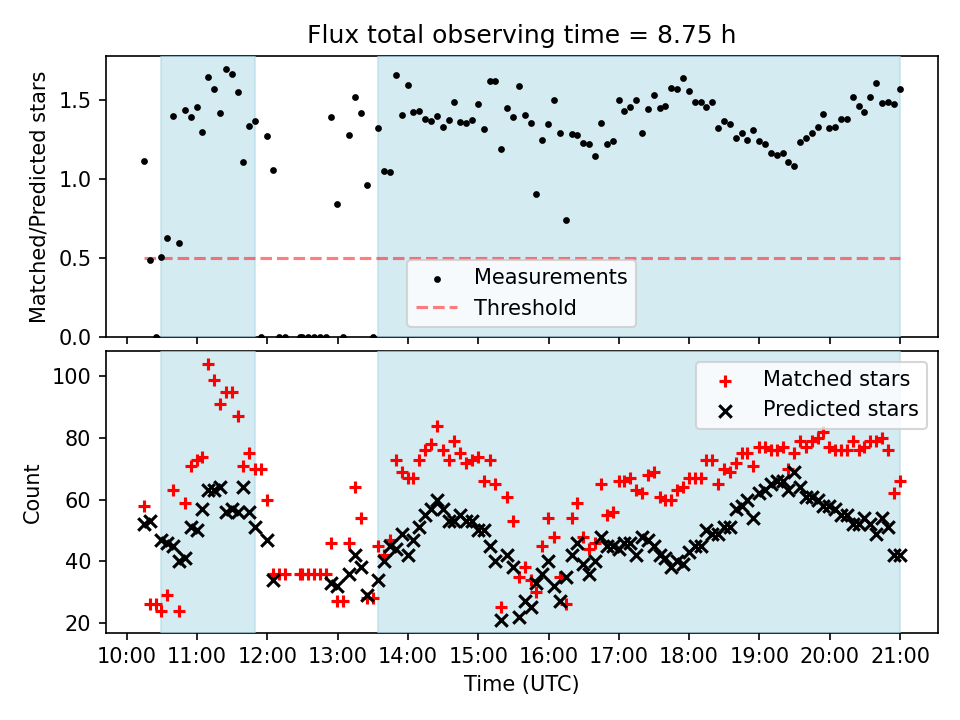 Flux total observing time = 8.75 h

Matched/Predicted stars

1.5
1.0
0.5
0.0

Measurements
Threshold

Count

100
80
60
40
20

Matched stars
Predicted stars

10:00 11:00 12:00 13:00 14:00 15:00 16:00 17:00 18:00 19:00 20:00 21:00

Time (UTC)